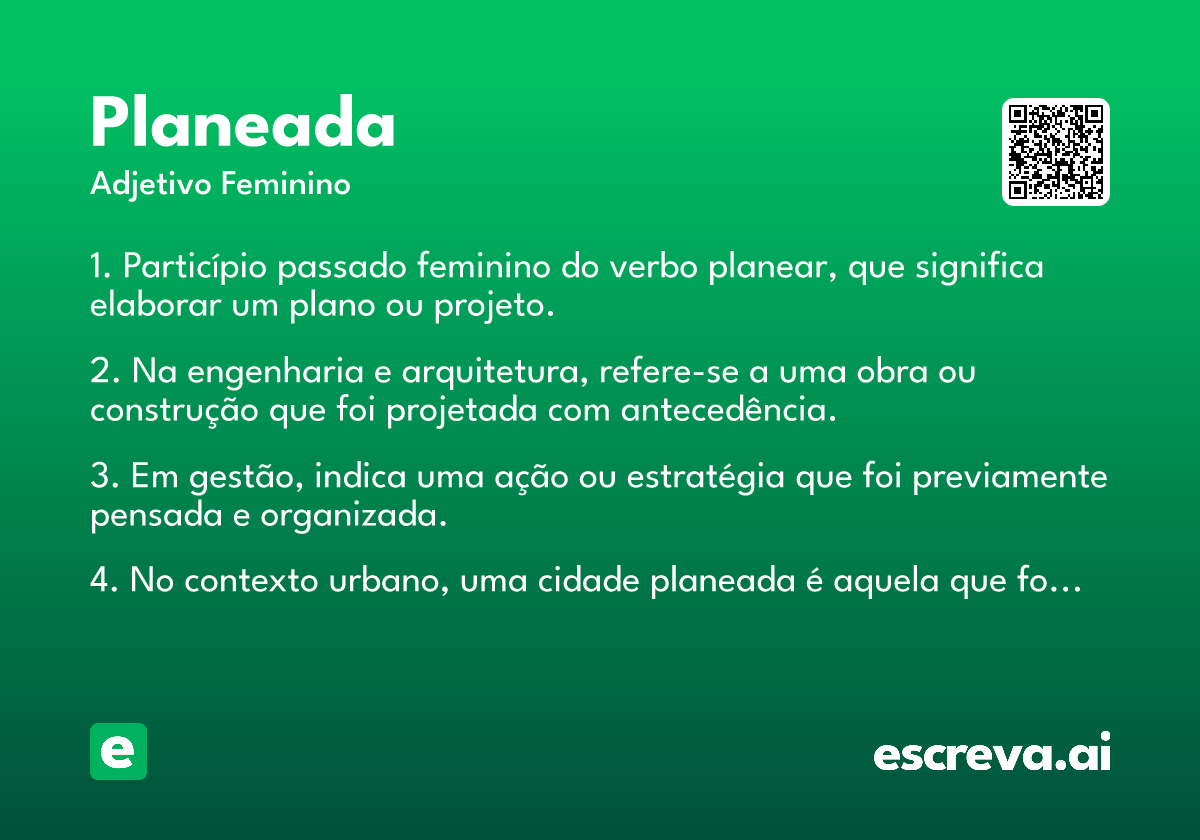 Planeada

Adjetivo Feminino

1. Particípio passado feminino do verbo planear, que significa elaborar um plano ou projeto.

2. Na engenharia e arquitetura, refere-se a uma obra ou construção que foi projetada com antecedência.

3. Em gestão, indica uma ação ou estratégia que foi previamente pensada e organizada.

4. No contexto urbano, uma cidade planeada é aquela que fo…

e

escreva.ai